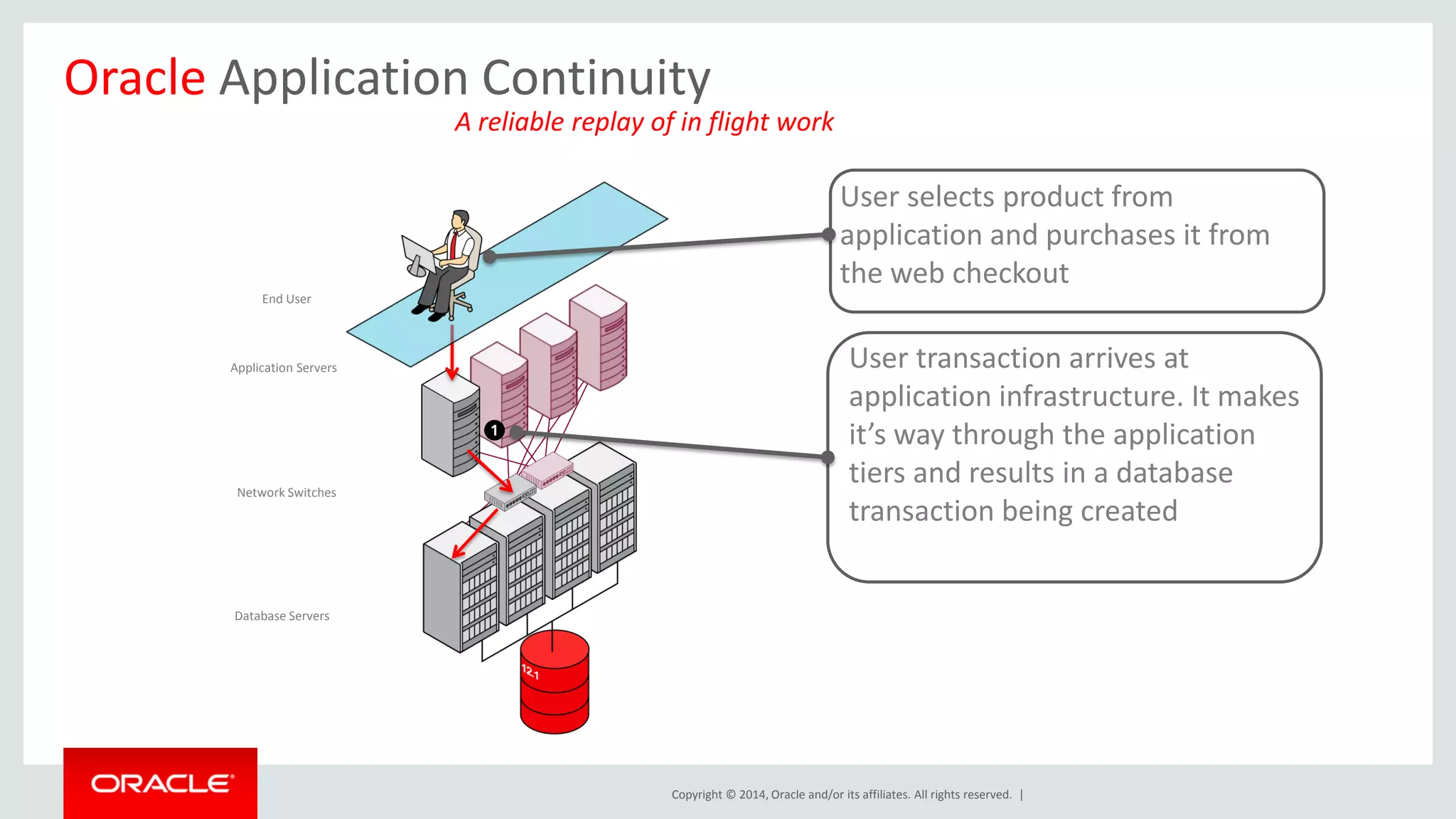 Oracle Application Continuity

A reliable replay of in flight work

End User

Application Servers

Network Switches

Database Servers

1

12.1

User selects product from application and purchases it from the web checkout

User transaction arrives at application infrastructure. It makes it’s way through the application tiers and results in a database transaction being created

ORACLE

Copyright © 2014, Oracle and/or its affiliates. All rights reserved. |